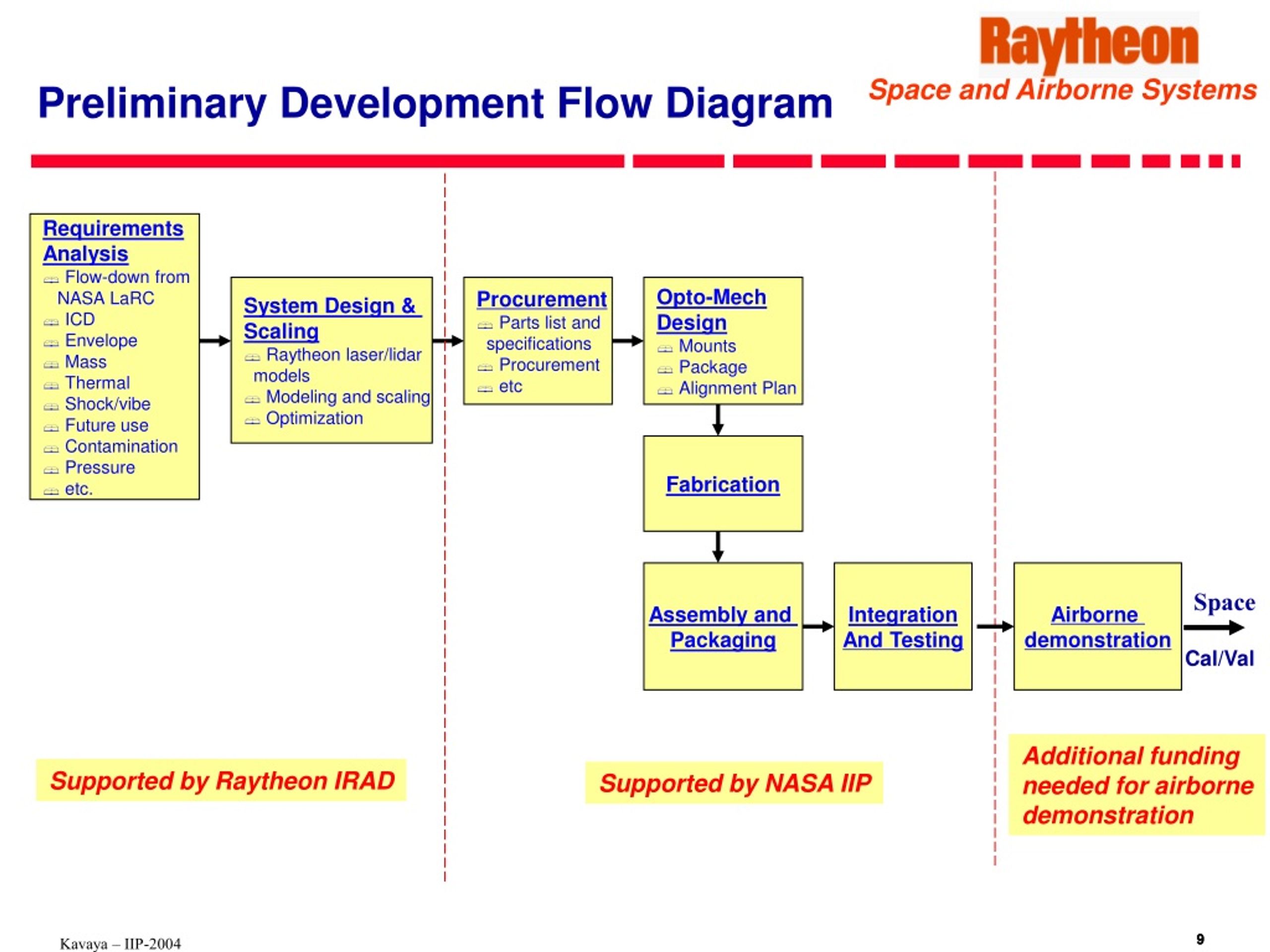 Raytheon
Space and Airborne Systems

Preliminary Development Flow Diagram

Requirements Analysis
Flow-down from NASA LaRC
ICD
Envelope
Mass
Thermal
Shock/vibe
Future use
Contamination
Pressure
etc.

System Design & Scaling
Raytheon laser/lidar models
Modeling and scaling
Optimization

Procurement
Parts list and specifications
Procurement
etc

Opto-Mech Design
Mounts
Package
Alignment Plan

Fabrication

Assembly and Packaging

Integration And Testing

Airborne demonstration

Space

Cal/Val

Supported by Raytheon IRAD

Supported by NASA IIP

Additional funding needed for airborne demonstration

Kavaya – IIP-2004

9